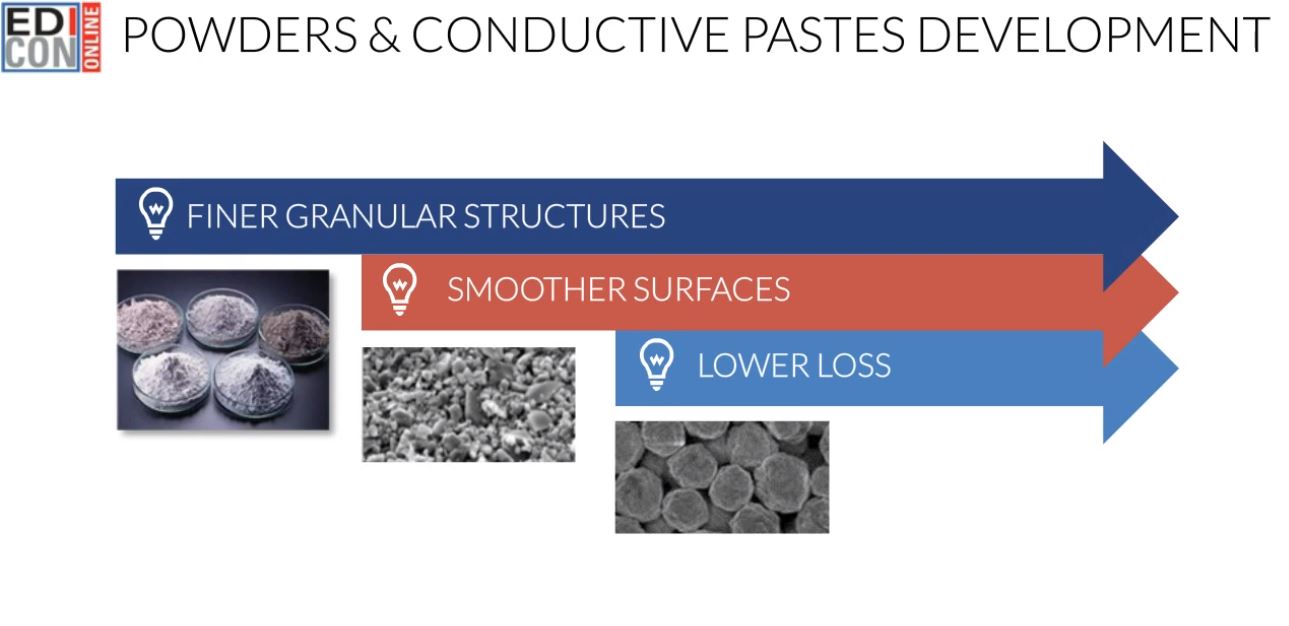 EDI CON ONLINE

POWDERS & CONDUCTIVE PASTES DEVELOPMENT

FINER GRANULAR STRUCTURES

SMOOTHER SURFACES

LOWER LOSS